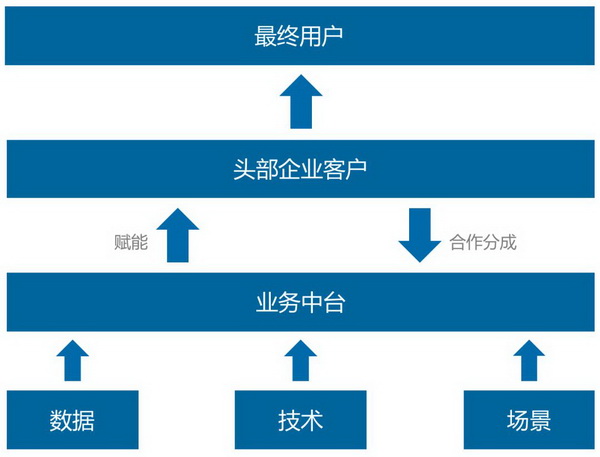 最终用户

头部企业客户

赋能

合作分成

业务中台

数据

技术

场景